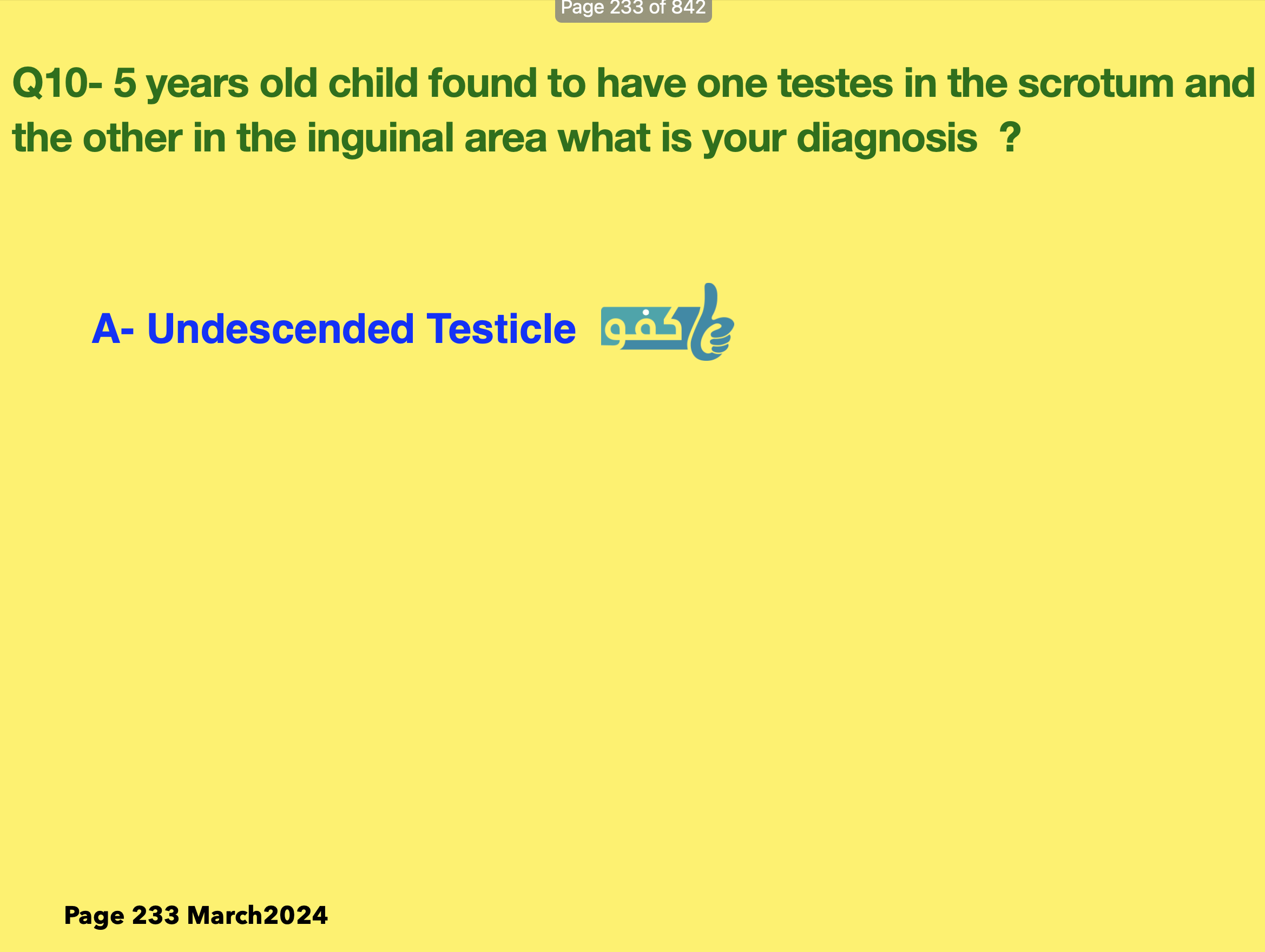 Page 233 of 842

Q10- 5 years old child found to have one testes in the scrotum and the other in the inguinal area what is your diagnosis ?

A- Undescended Testicle كفو

Page 233 March2024